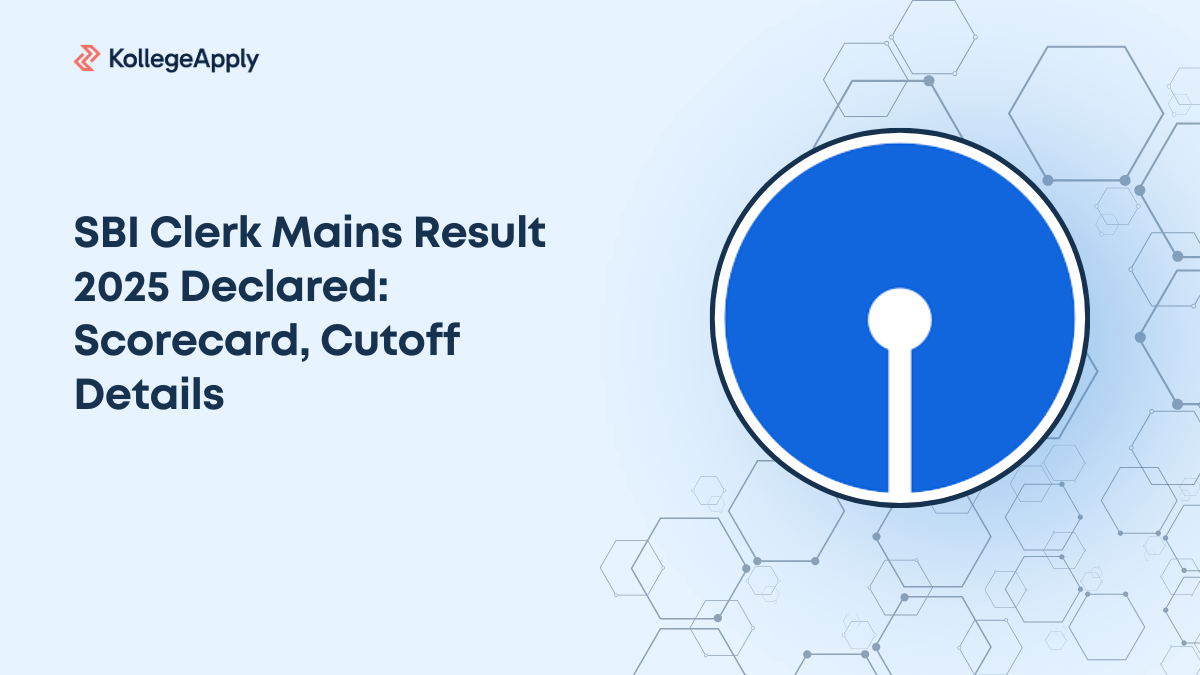 KollegeApply

SBI Clerk Mains Result 2025 Declared: Scorecard, Cutoff Details